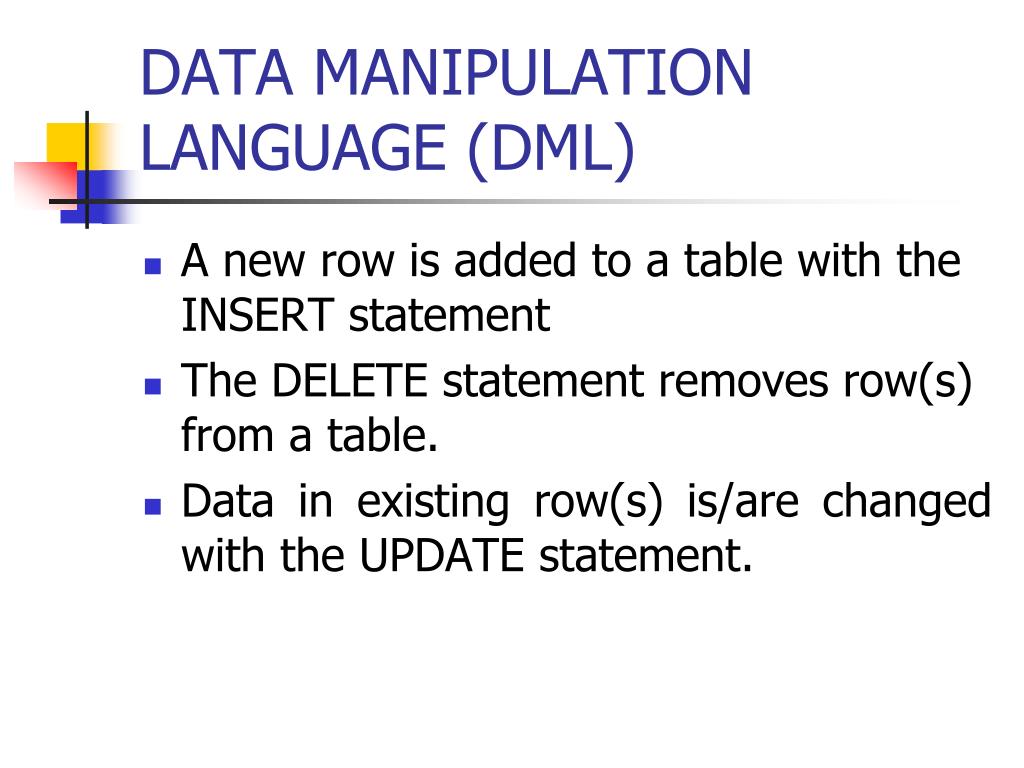 DATA MANIPULATION LANGUAGE (DML)

- A new row is added to a table with the INSERT statement
- The DELETE statement removes row(s) from a table.
- Data in existing row(s) is/are changed with the UPDATE statement.